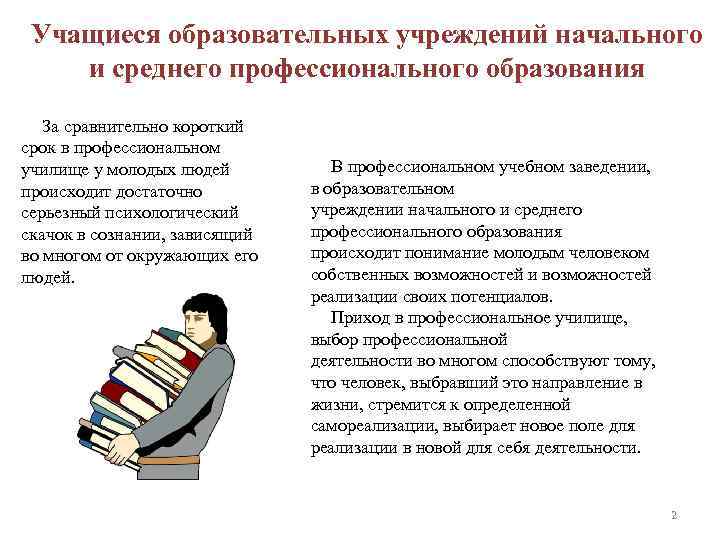 Учащиеся образовательных учреждений начального и среднего профессионального образования

За сравнительно короткий срок в профессиональном училище у молодых людей происходит достаточно серьезный психологический скачок в сознании, зависящий во многом от окружающих его людей.

В профессиональном учебном заведении, в образовательном учреждении начального и среднего профессионального образования происходит понимание молодым человеком собственных возможностей и возможностей реализации своих потенциалов.

Приход в профессиональное училище, выбор профессиональной деятельности во многом способствуют тому, что человек, выбравший это направление в жизни, стремится к определенной самореализации, выбирает новое поле для реализации в новой для себя деятельности.

2